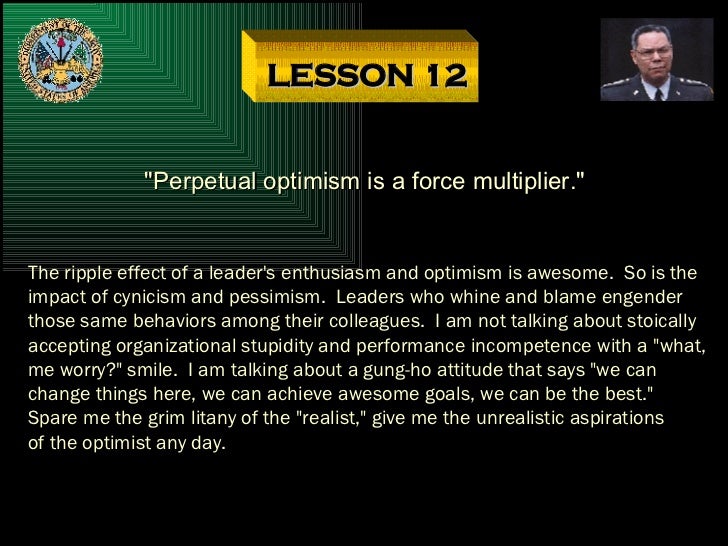 LESSON 12

"Perpetual optimism is a force multiplier."

The ripple effect of a leader's enthusiasm and optimism is awesome. So is the impact of cynicism and pessimism. Leaders who whine and blame engender those same behaviors among their colleagues. I am not talking about stoically accepting organizational stupidity and performance incompetence with a "what, me worry?" smile. I am talking about a gung-ho attitude that says "we can change things here, we can achieve awesome goals, we can be the best." Spare me the grim litany of the "realist," give me the unrealistic aspirations of the optimist any day.